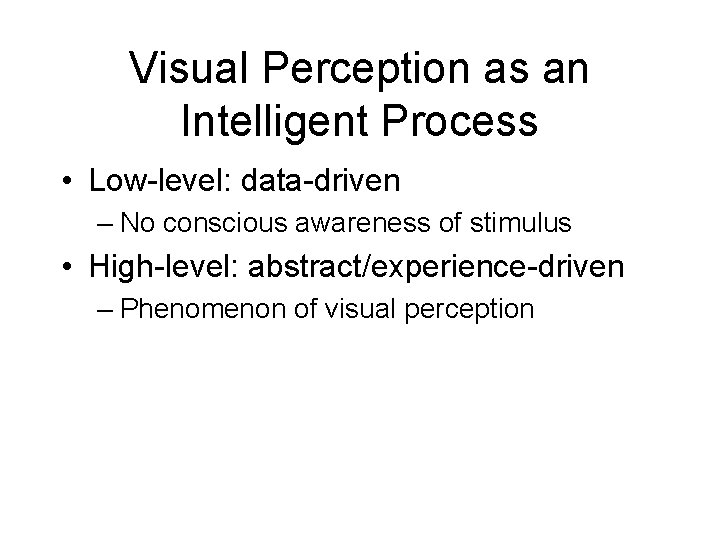 Visual Perception as an Intelligent Process

• Low-level: data-driven
– No conscious awareness of stimulus
• High-level: abstract/experience-driven
– Phenomenon of visual perception